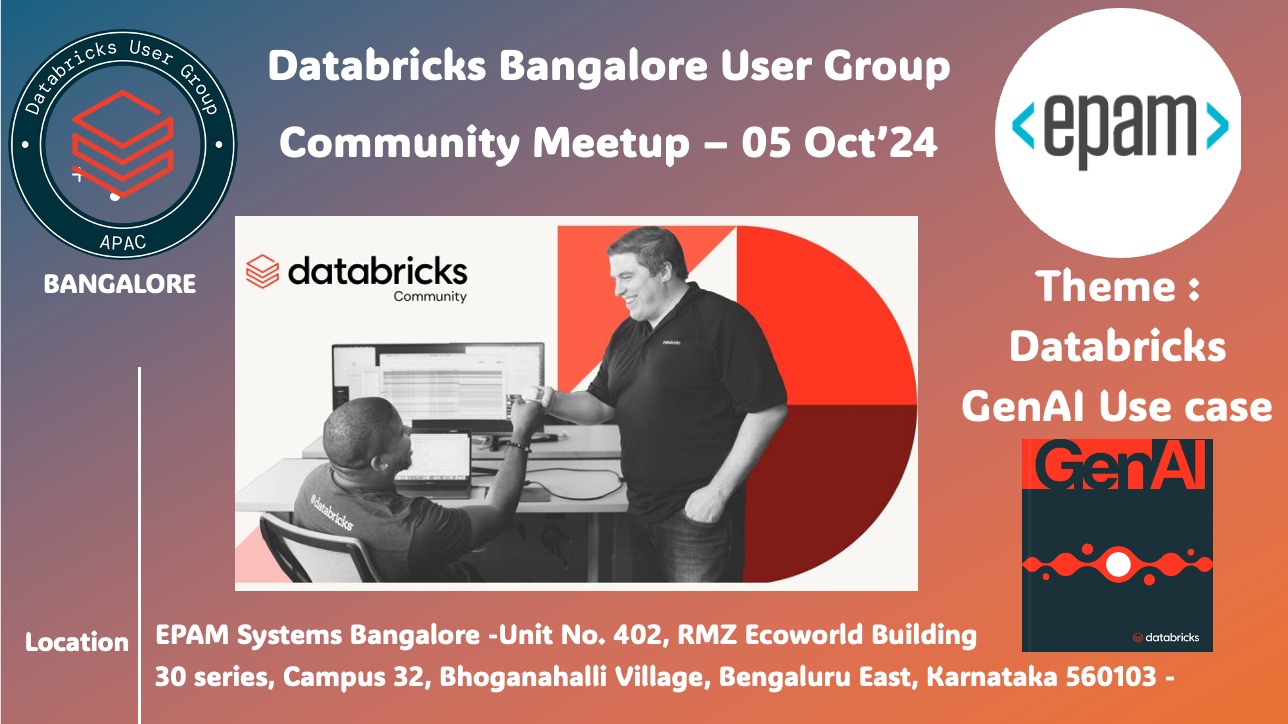 Databricks User Group
APAC
BANGALORE

Databricks Bangalore User Group
Community Meetup – 05 Oct'24

<epam>

databricks
Community

databricks

Theme :
Databricks
GenAI Use case

GenAI
databricks

Location
EPAM Systems Bangalore -Unit No. 402, RMZ Ecoworld Building
30 series, Campus 32, Bhoganahalli Village, Bengaluru East, Karnataka 560103 -